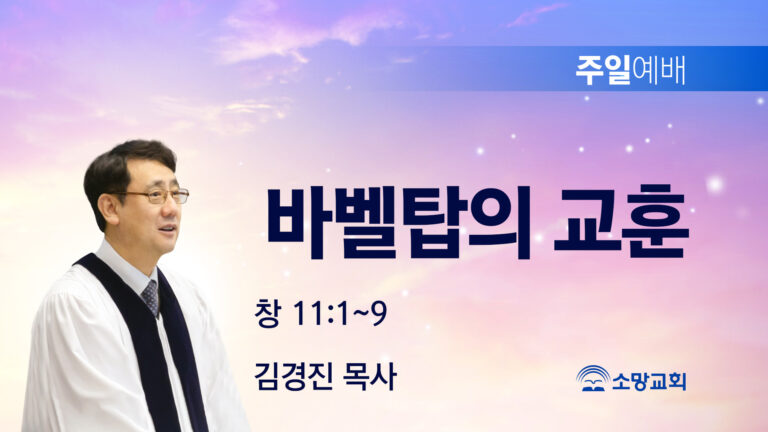 주일예배

바벨탑의 교훈

창 11:1~9

김경진 목사

소망교회